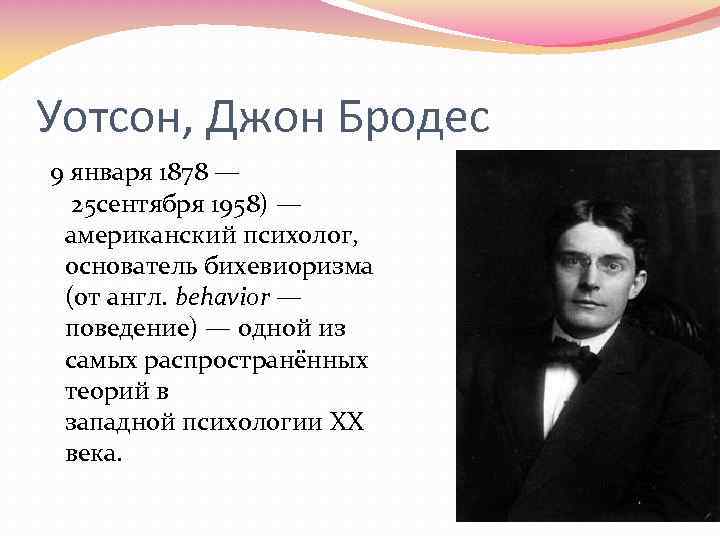 Уотсон, Джон Бродес

9 января 1878 — 25сентября 1958) — американский психолог, основатель бихевиоризма (от англ. behavior — поведение) — одной из самых распространённых теорий в западной психологии XX века.